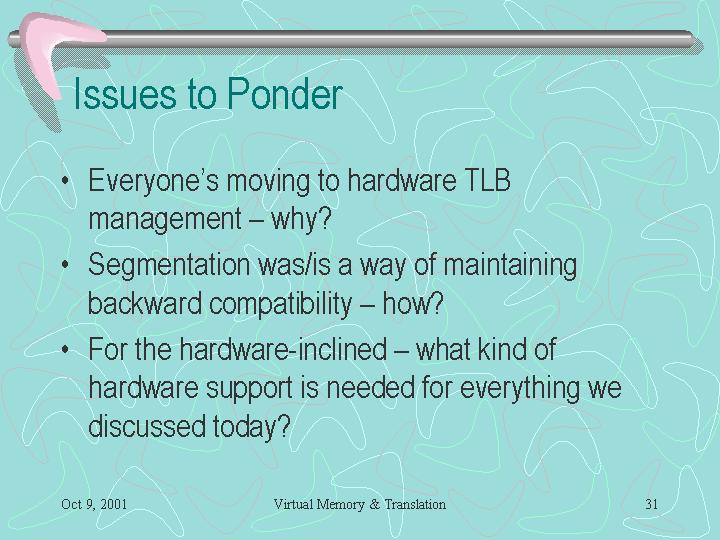 Issues to Ponder

• Everyone's moving to hardware TLB management – why?
• Segmentation was/is a way of maintaining backward compatibility – how?
• For the hardware-inclined – what kind of hardware support is needed for everything we discussed today?

Oct 9, 2001

Virtual Memory & Translation

31